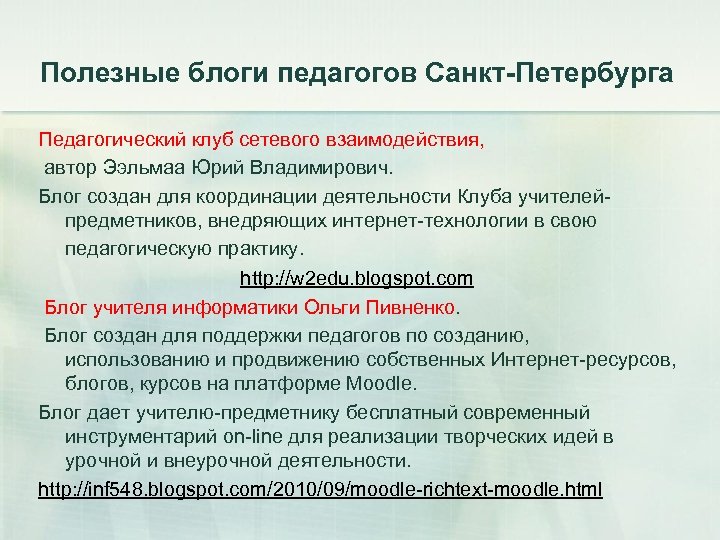 Полезные блоги педагогов Санкт-Петербурга

Педагогический клуб сетевого взаимодействия,
автор Ээльмаа Юрий Владимирович.

Блог создан для координации деятельности Клуба учителей-предметников, внедряющих интернет-технологии в свою педагогическую практику.

http://w2edu.blogspot.com

Блог учителя информатики Ольги Пивненко.

Блог создан для поддержки педагогов по созданию, использованию и продвижению собственных Интернет-ресурсов, блогов, курсов на платформе Moodle.

Блог дает учителю-предметнику бесплатный современный инструментарий on-line для реализации творческих идей в урочной и внеурочной деятельности.

http://inf548.blogspot.com/2010/09/moodle-richtext-moodle.html